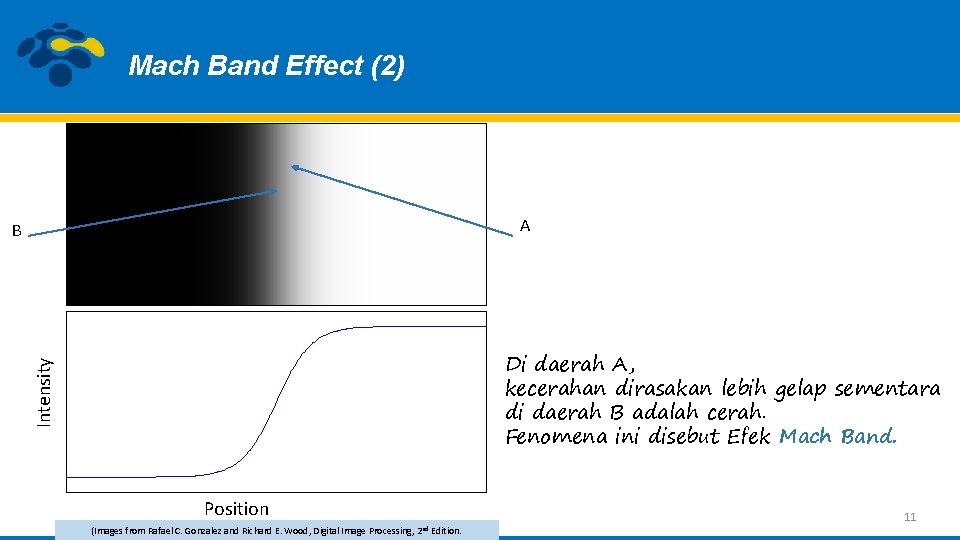 Mach Band Effect (2)

B

A

Intensity

Position

Di daerah A,
kecerahan dirasakan lebih gelap sementara di daerah B adalah cerah.
Fenomena ini disebut Efek Mach Band.

(Images from Rafael C. Gonzalez and Richard E. Wood, Digital Image Processing, 2$^{nd}$ Edition.

11